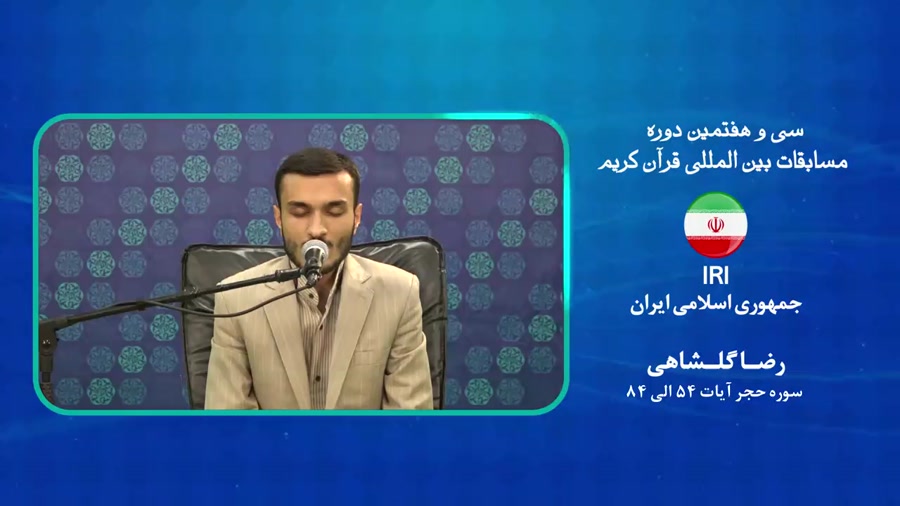 سی و هفتمین دوره
مسابقات بین المللی قرآن کریم

IRI
جمهوری اسلامی ایران

رضا گلشاهی
سوره حجر آیات ۵۴ الی ۸۴